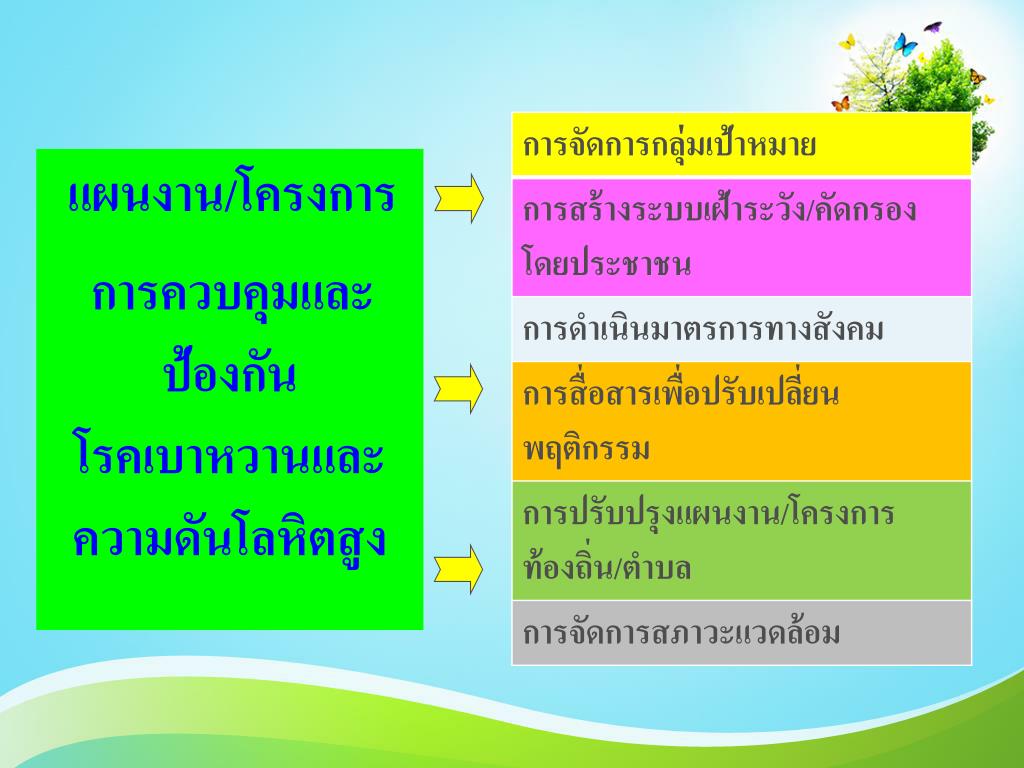 แผนงาน/โครงการ

การควบคุมและป้องกัน

โรคเบาหวานและความดันโลหิตสูง

การจัดการกลุ่มเป้าหมาย

การสร้างระบบเฝ้าระวัง/คัดกรองโดยประชาชน

การดำเนินมาตรการทางสังคม

การสื่อสารเพื่อปรับเปลี่ยนพฤติกรรม

การปรับปรุงแผนงาน/โครงการท้องถิ่น/ตำบล

การจัดการสภาวะแวดล้อม